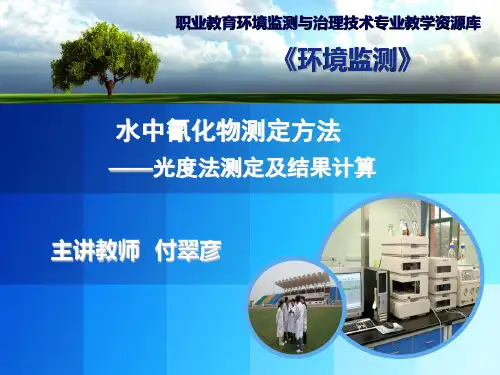 职业教育环境监测与治理技术专业教学资源库

《环境监测》

水中氰化物测定方法

——光度法测定及结果计算

主讲教师 付翠彦